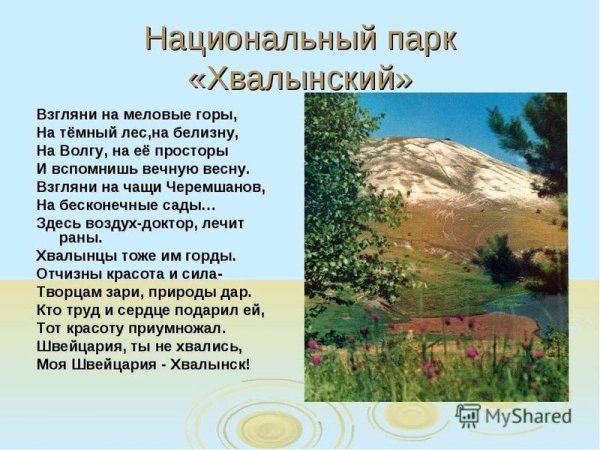 Национальный парк «Хвалынский»

Взгляни на меловые горы,
На тёмный лес,на белизну,
На Волгу, на её просторы
И вспомнишь вечную весну.
Взгляни на чащи Черемшанов,
На бесконечные сады…
Здесь воздух-доктор, лечит раны.
Хвалынцы тоже им горды.
Отчизны красота и сила-
Творцам зари, природы дар.
Кто труд и сердце подарил ей,
Тот красоту приумножал.
Швейцария, ты не хвались,
Моя Швейцария - Хвалынск!

MyShared